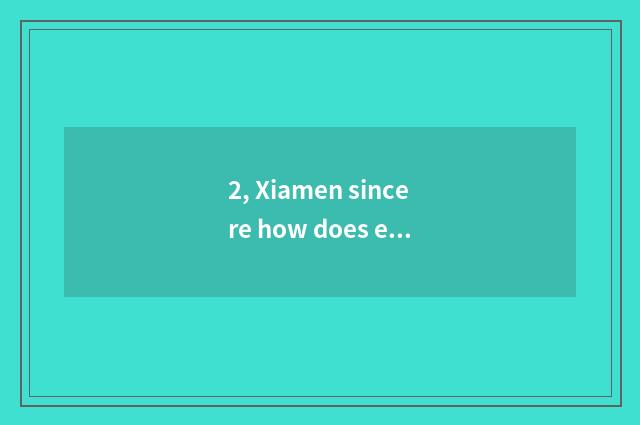 2, Xiamen since
re how does e...